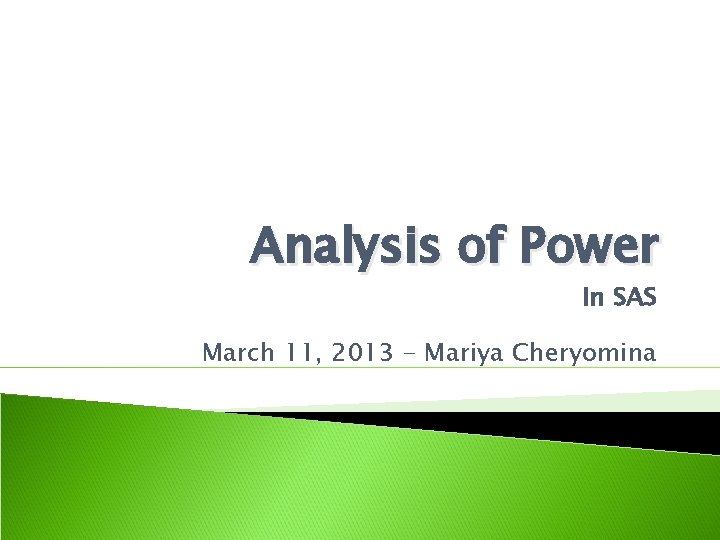 Analysis of Power

In SAS

March 11, 2013 – Mariya Cheryomina